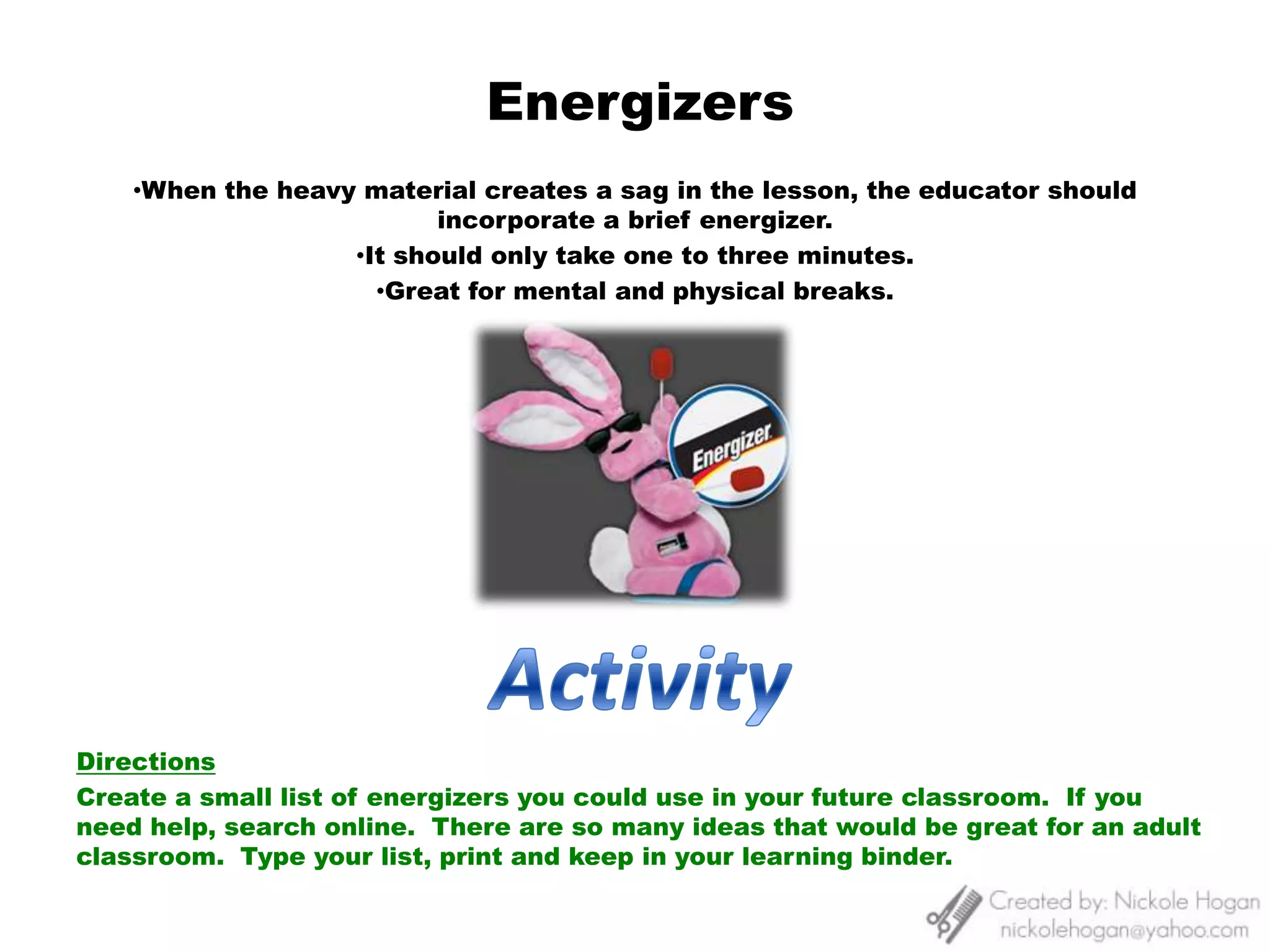 Energizers

•When the heavy material creates a sag in the lesson, the educator should incorporate a brief energizer.

•It should only take one to three minutes.

•Great for mental and physical breaks.

Energizer

Activity

Directions

Create a small list of energizers you could use in your future classroom. If you need help, search online. There are so many ideas that would be great for an adult classroom. Type your list, print and keep in your learning binder.

Created by: Nickole Hogan
nickolehogan@yahoo.com